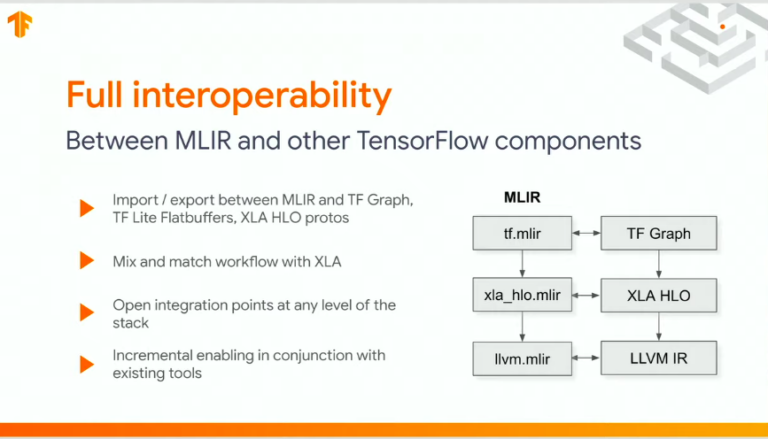 Full interoperability

Between MLIR and other TensorFlow components

Import / export between MLIR and TF Graph, TF Lite Flatbuffers, XLA HLO protos

Mix and match workflow with XLA

Open integration points at any level of the stack

Incremental enabling in conjunction with existing tools

MLIR

tf.mlir

TF Graph

xla_hlo.mlir

XLA HLO

llvm.mlir

LLVM IR